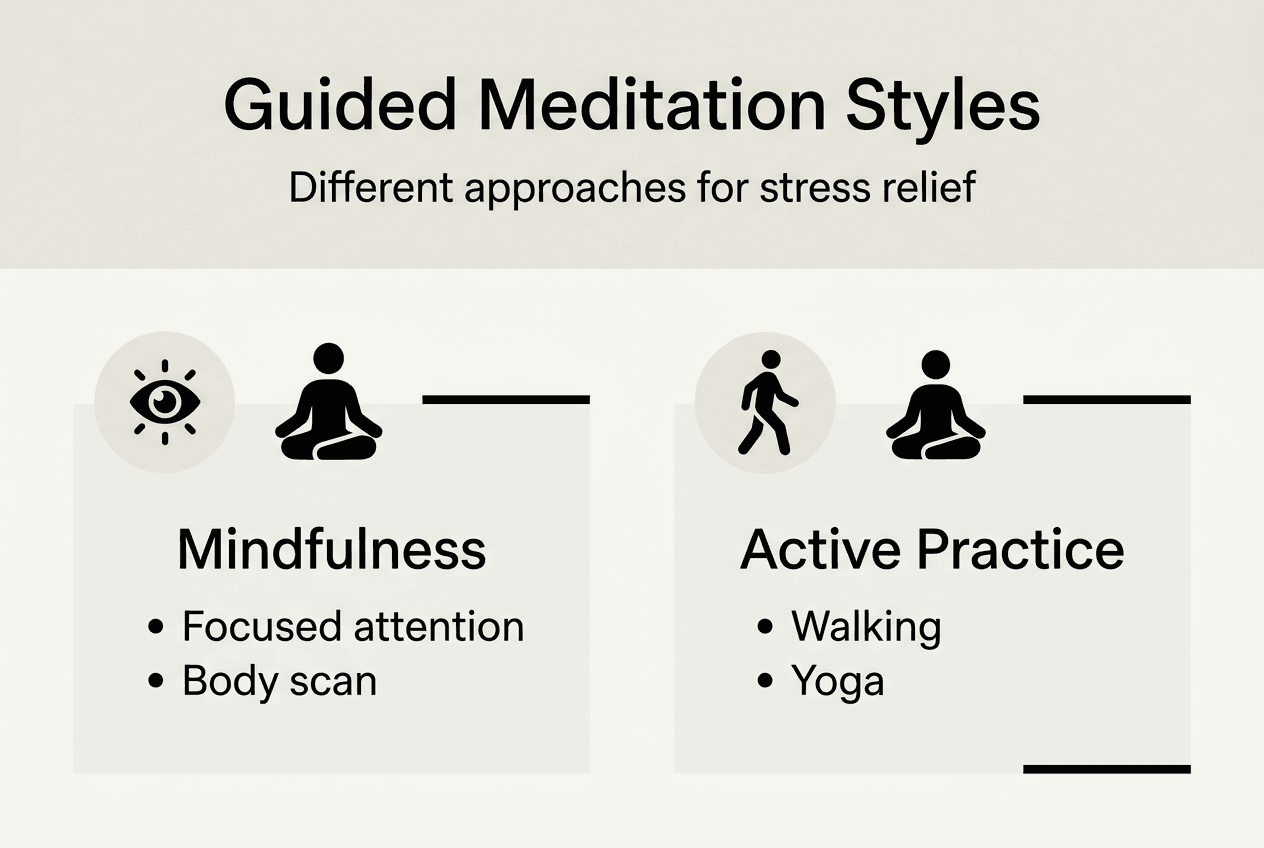 Guided Meditation Styles

Different approaches for stress relief

Mindfulness

• Focused attention
• Body scan

Active Practice

• Walking
• Yoga